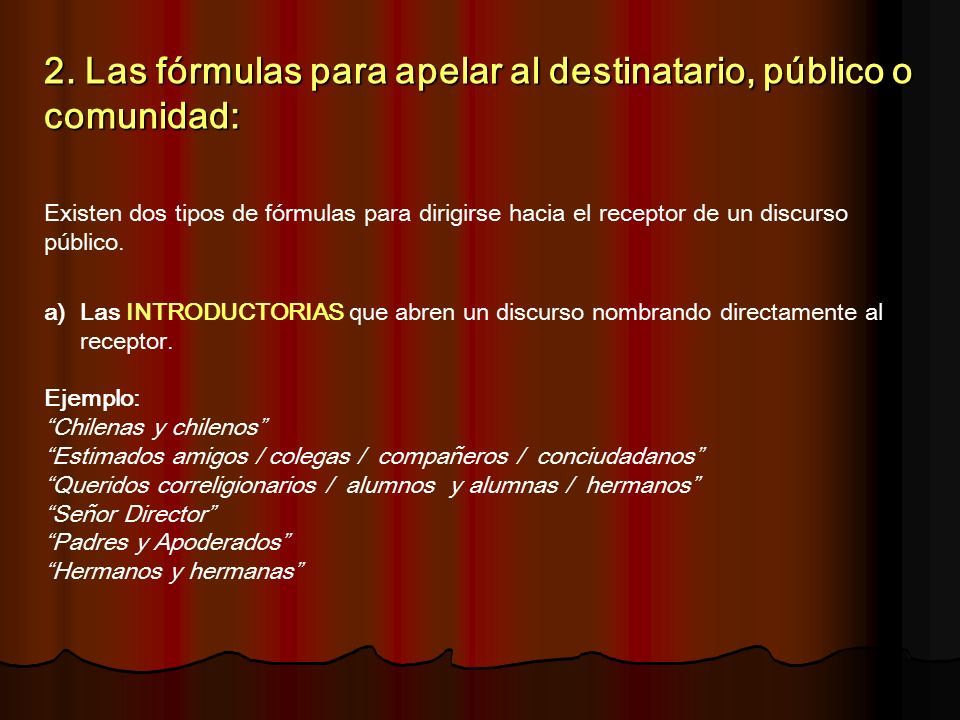 2. Las fórmulas para apelar al destinatario, público o comunidad:

Existen dos tipos de fórmulas para dirigirse hacia el receptor de un discurso público.

a) Las INTRODUCTORIAS que abren un discurso nombrando directamente al receptor.

Ejemplo:
“Chilenas y chilenos”
“Estimados amigos / colegas / compañeros / conciudadanos”
“Queridos correligionarios / alumnos y alumnas / hermanos”
“Señor Director”
“Padres y Apoderados”
“Hermanos y hermanas”